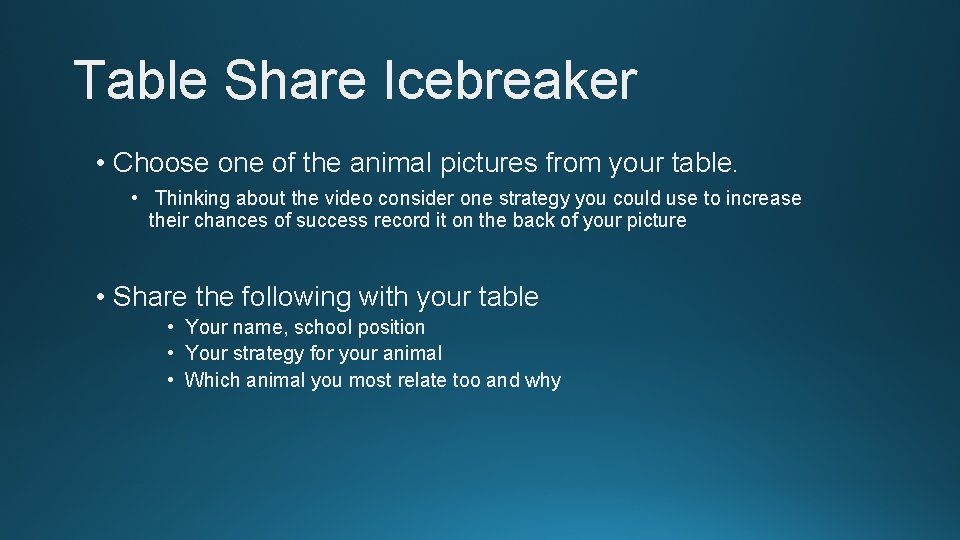 Table Share Icebreaker

• Choose one of the animal pictures from your table.

• Thinking about the video consider one strategy you could use to increase their chances of success record it on the back of your picture

• Share the following with your table

• Your name, school position
• Your strategy for your animal
• Which animal you most relate too and why